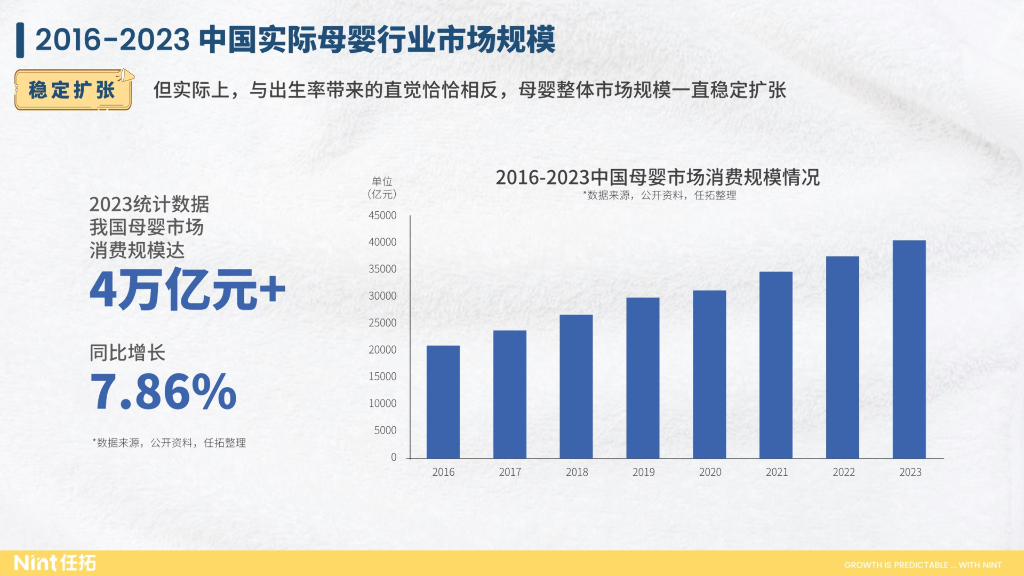 2016-2023 中国实际母婴行业市场规模

稳定扩张

但实际上，与出生率带来的直觉恰恰相反，母婴整体市场规模一直稳定扩张

2023统计数据
我国母婴市场
消费规模达

4万亿元+

同比增长

7.86%

*数据来源，公开资料，任拓整理

2016-2023中国母婴市场消费规模情况
*数据来源，公开资料，任拓整理

单位
(亿元)

45000
40000
35000
30000
25000
20000
15000
10000
5000
0

2016
2017
2018
2019
2020
2021
2022
2023

Nint任拓

GROWTH IS PREDICTABLE ... WITH NINT